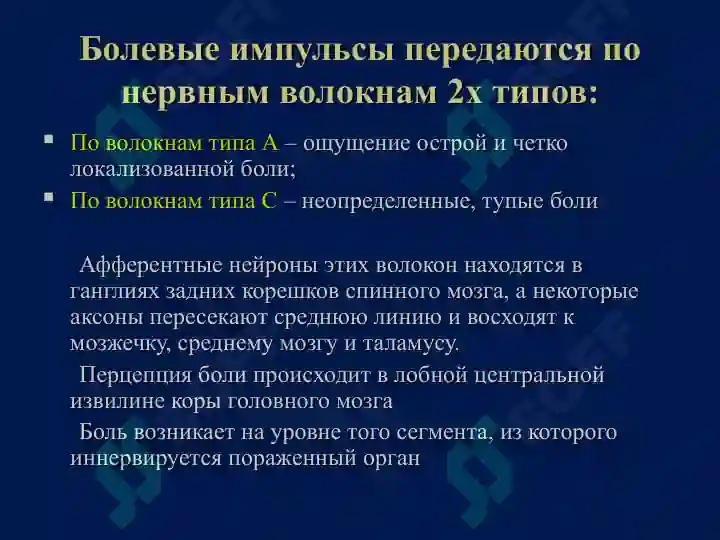 Болевые импульсы передаются по нервным волокнам 2х типов:

▪ По волокнам типа А – ощущение острой и четко локализованной боли;
▪ По волокнам типа С – неопределенные, тупые боли

Афферентные нейроны этих волокон находятся в ганглиях задних корешков спинного мозга, а некоторые аксоны пересекают среднюю линию и восходят к мозжечку, среднему мозгу и таламусу.

Перцепция боли происходит в лобной центральной извилине коры головного мозга

Боль возникает на уровне того сегмента, из которого иннервируется пораженный орган